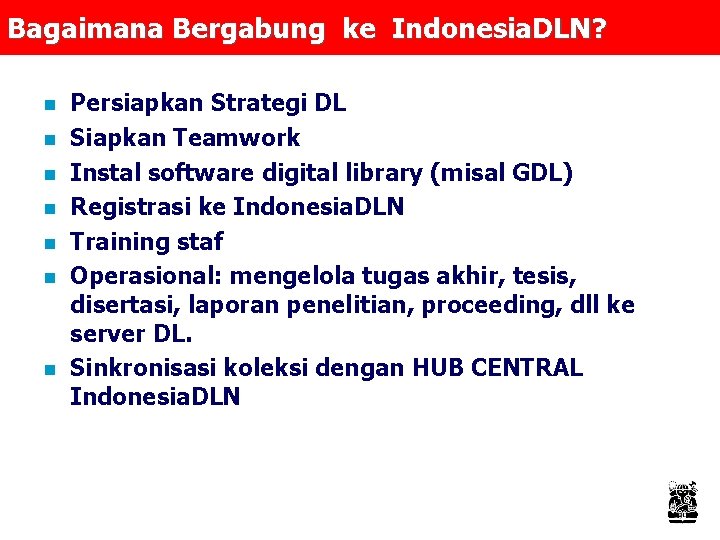 Bagaimana Bergabung ke IndonesiaDLN?

- Persiapkan Strategi DL
- Siapkan Teamwork
- Instal software digital library (misal GDL)
- Registrasi ke IndonesiaDLN
- Training staf
- Operasional: mengelola tugas akhir, tesis, disertasi, laporan penelitian, proceeding, dll ke server DL.
- Sinkronisasi koleksi dengan HUB CENTRAL IndonesiaDLN